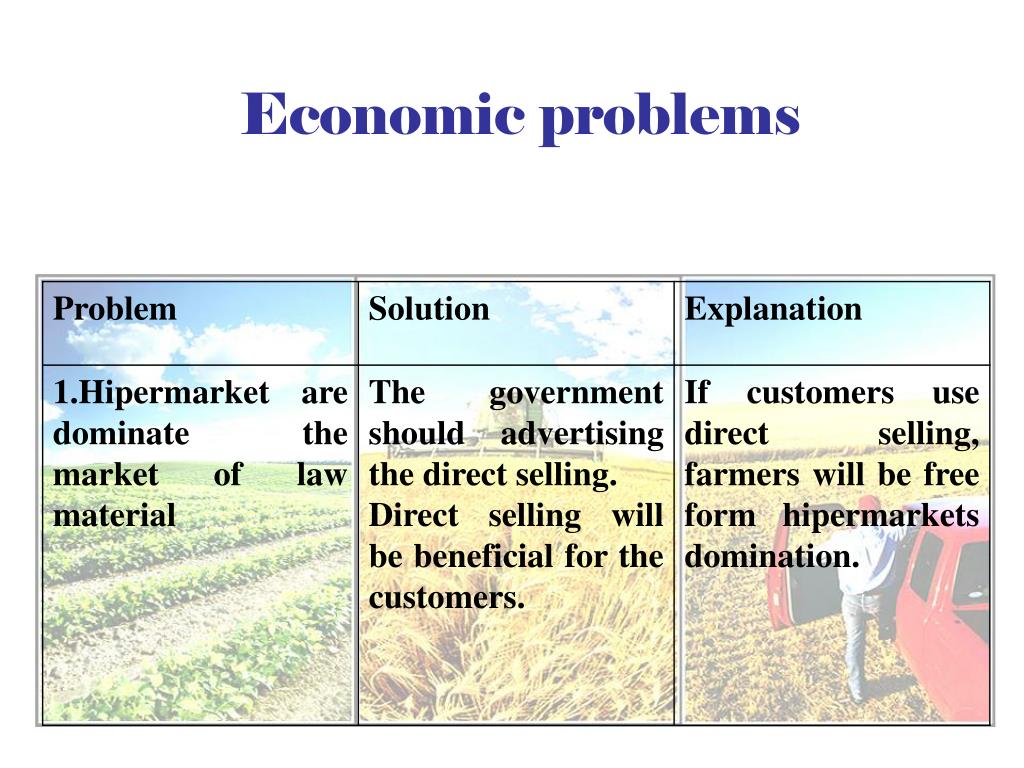 Economic problems

| Problem | Solution | Explanation |
|---|---|---|
| 1.Hipermarket are dominate the market of law material | The government should advertising the direct selling. Direct selling will be beneficial for the customers. | If customers use direct selling, farmers will be free form hipermarkets domination. |